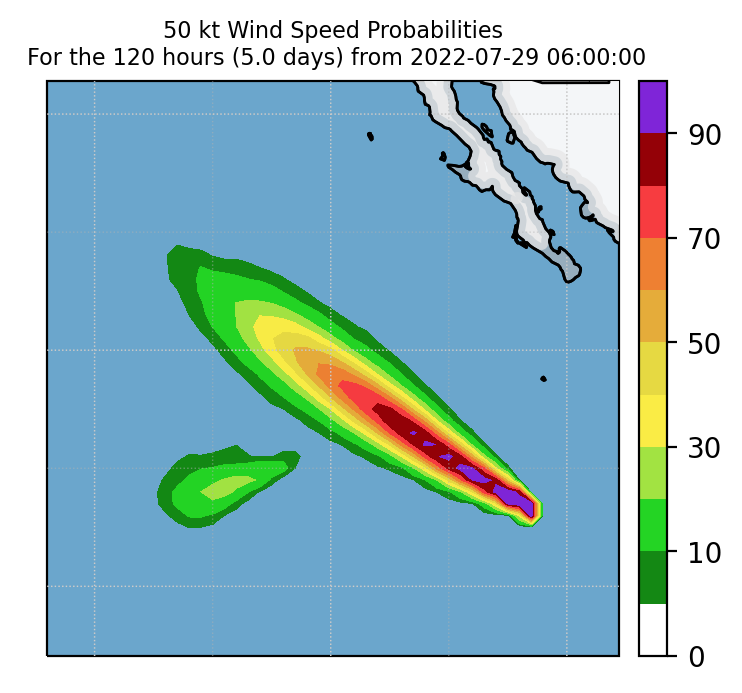 50 kt Wind Speed Probabilities
For the 120 hours (5.0 days) from 2022-07-29 06:00:00

90
70
50
30
10
0